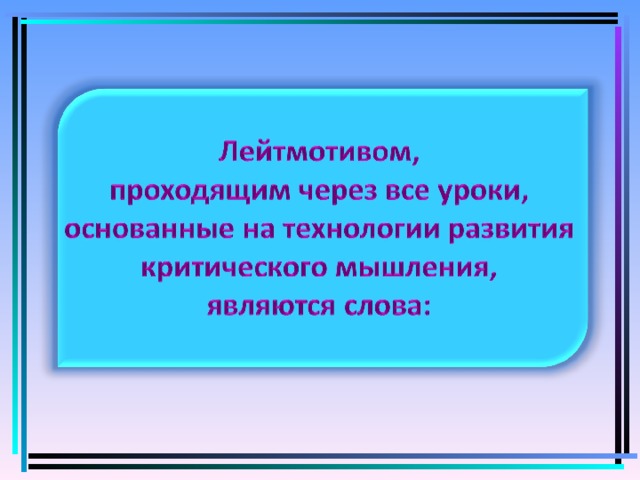 Лейтмотивом,
проходящим через все уроки,
основанные на технологии развития
критического мышления,
являются слова: